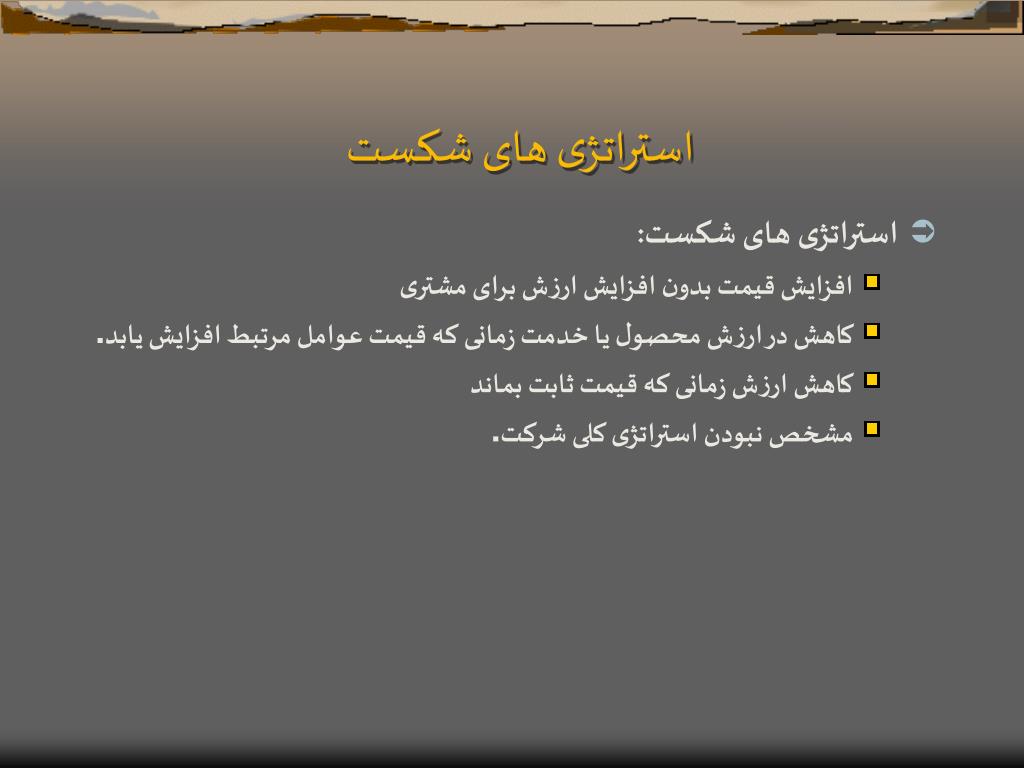 استراتژی های شکست

استراتژی های شکست:

افزایش قیمت بدون افزایش ارزش برای مشتری

کاهش در ارزش محصول یا خدمت زمانی که قیمت عوامل مرتبط افزایش یابد.

کاهش ارزش زمانی که قیمت ثابت بماند

مشخص نبودن استراتژی کلی شرکت.